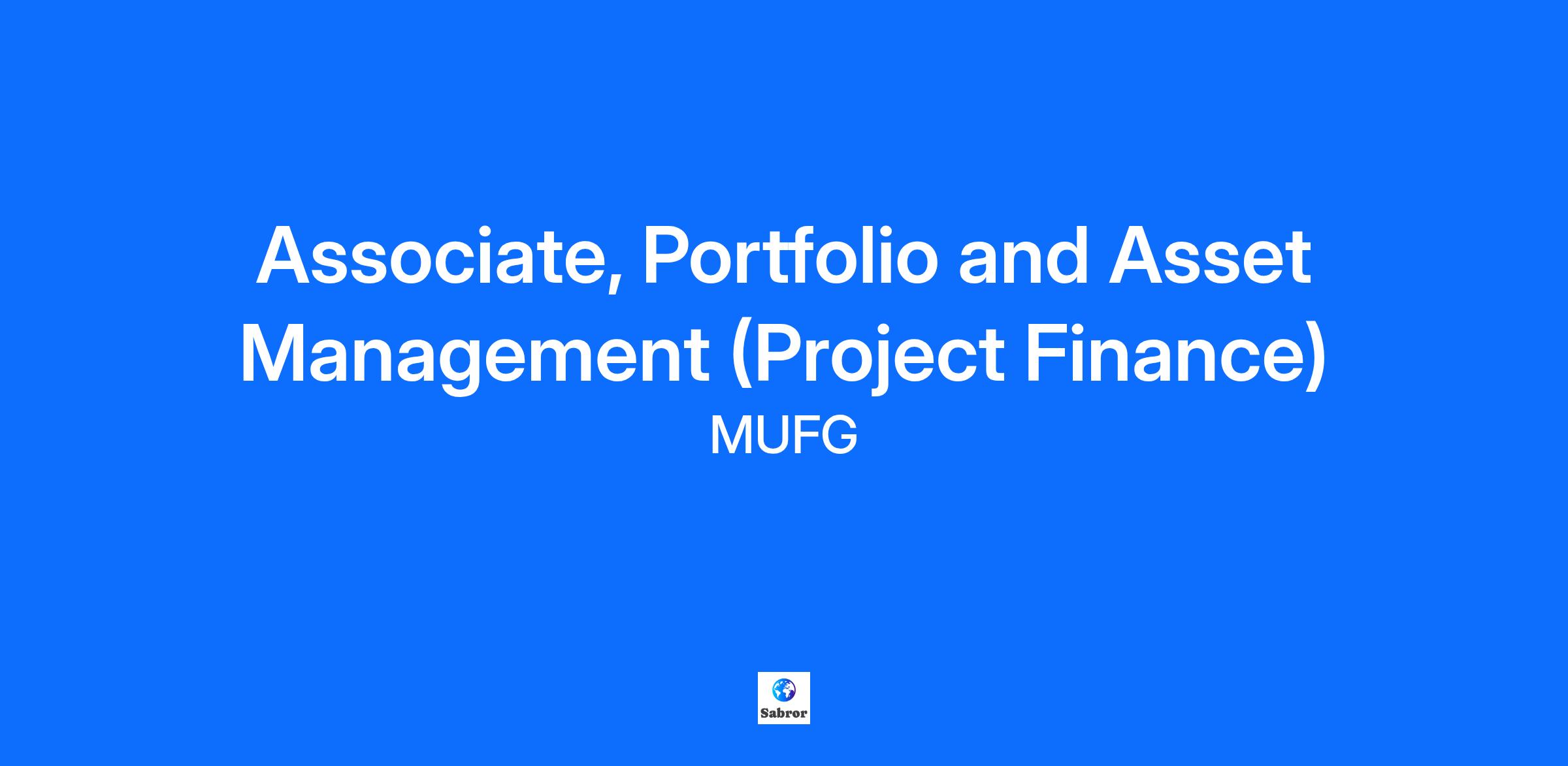 Associate, Portfolio and Asset Management (Project Finance)

MUFG

Sabror